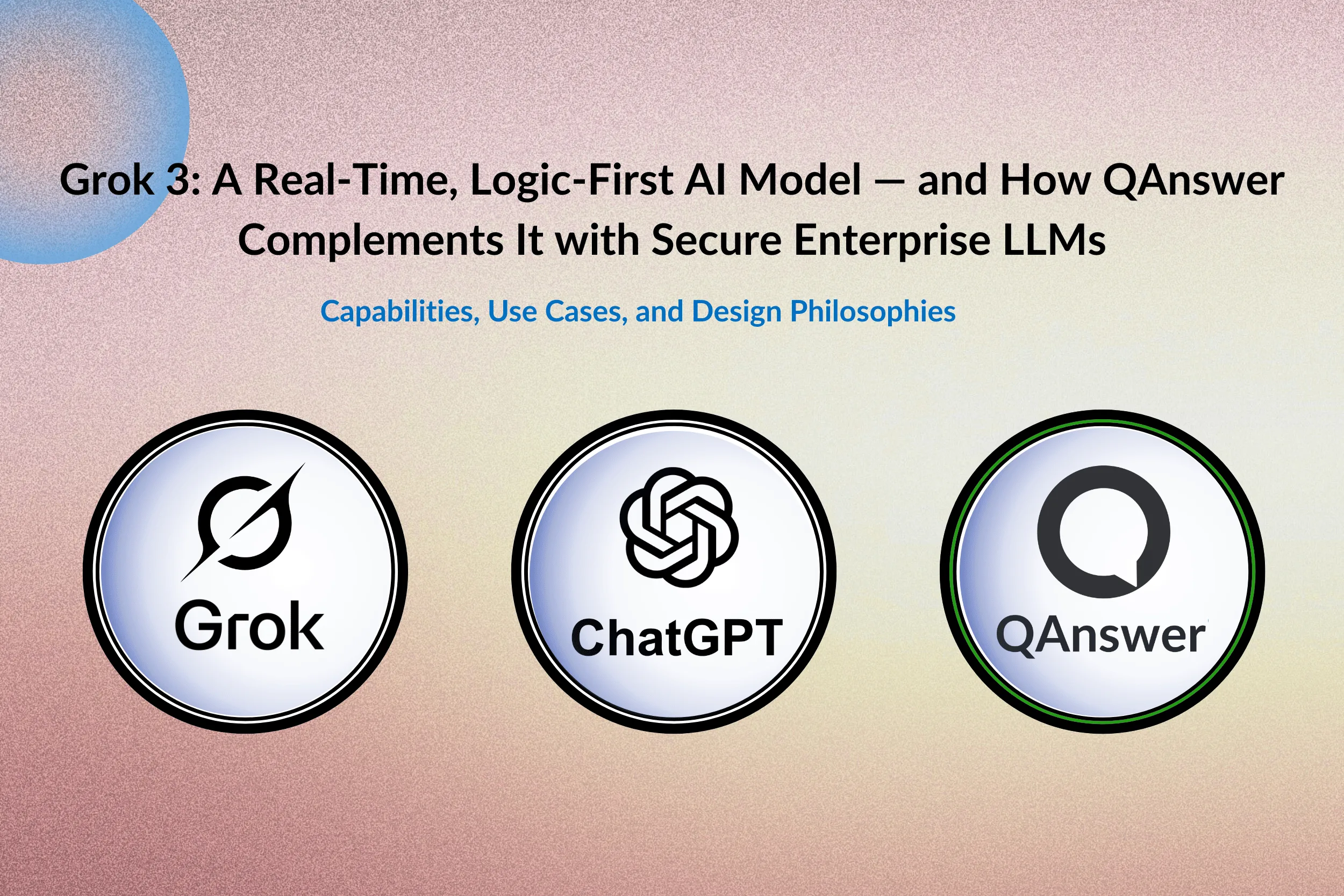 Grok 3: A Real-Time, Logic-First AI Model — and How QAnswer Complements It with Secure Enterprise LLMs

Capabilities, Use Cases, and Design Philosophies

Grok

ChatGPT

QAnswer